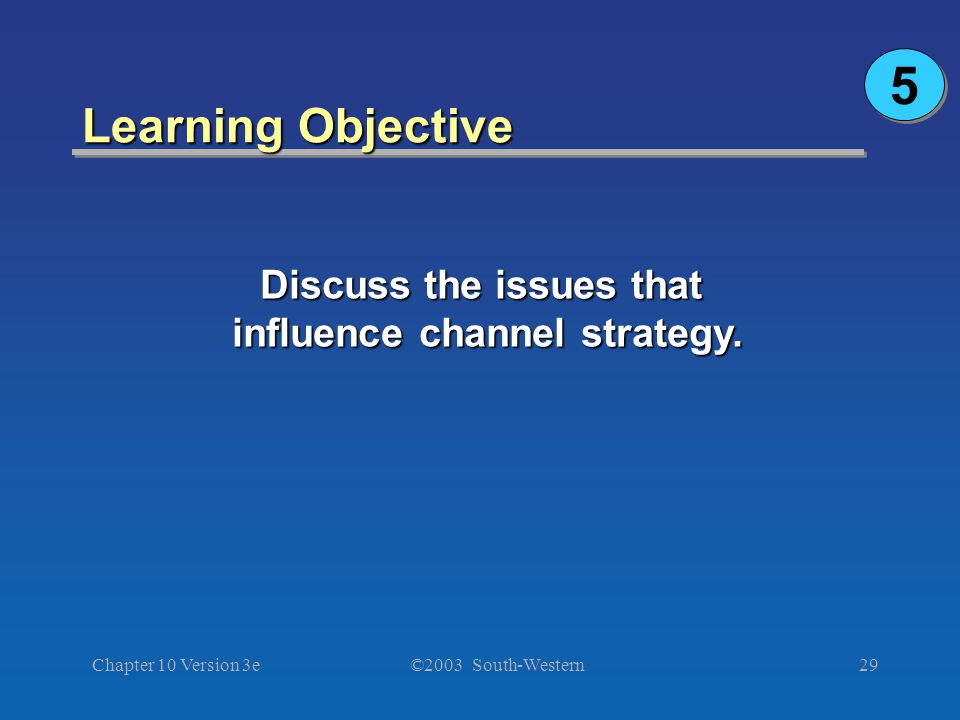 5

Learning Objective

Discuss the issues that influence channel strategy.

Chapter 10 Version 3e

©2003 South-Western

29